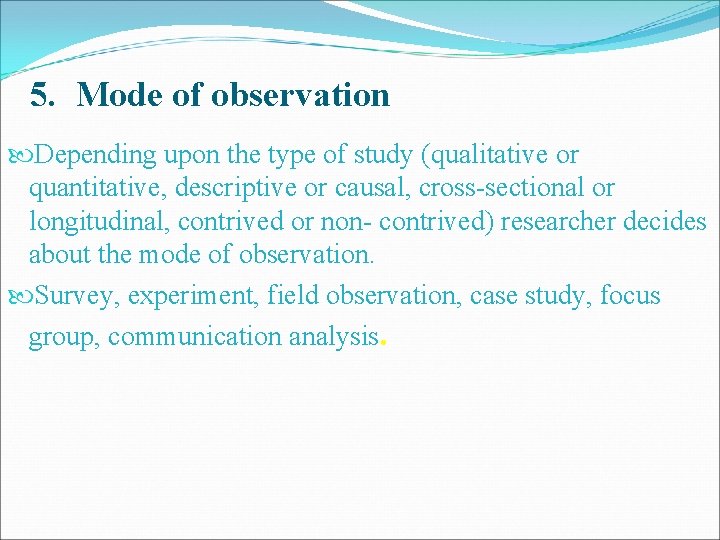 5. Mode of observation

Depending upon the type of study (qualitative or quantitative, descriptive or causal, cross-sectional or longitudinal, contrived or non- contrived) researcher decides about the mode of observation.

Survey, experiment, field observation, case study, focus group, communication analysis.